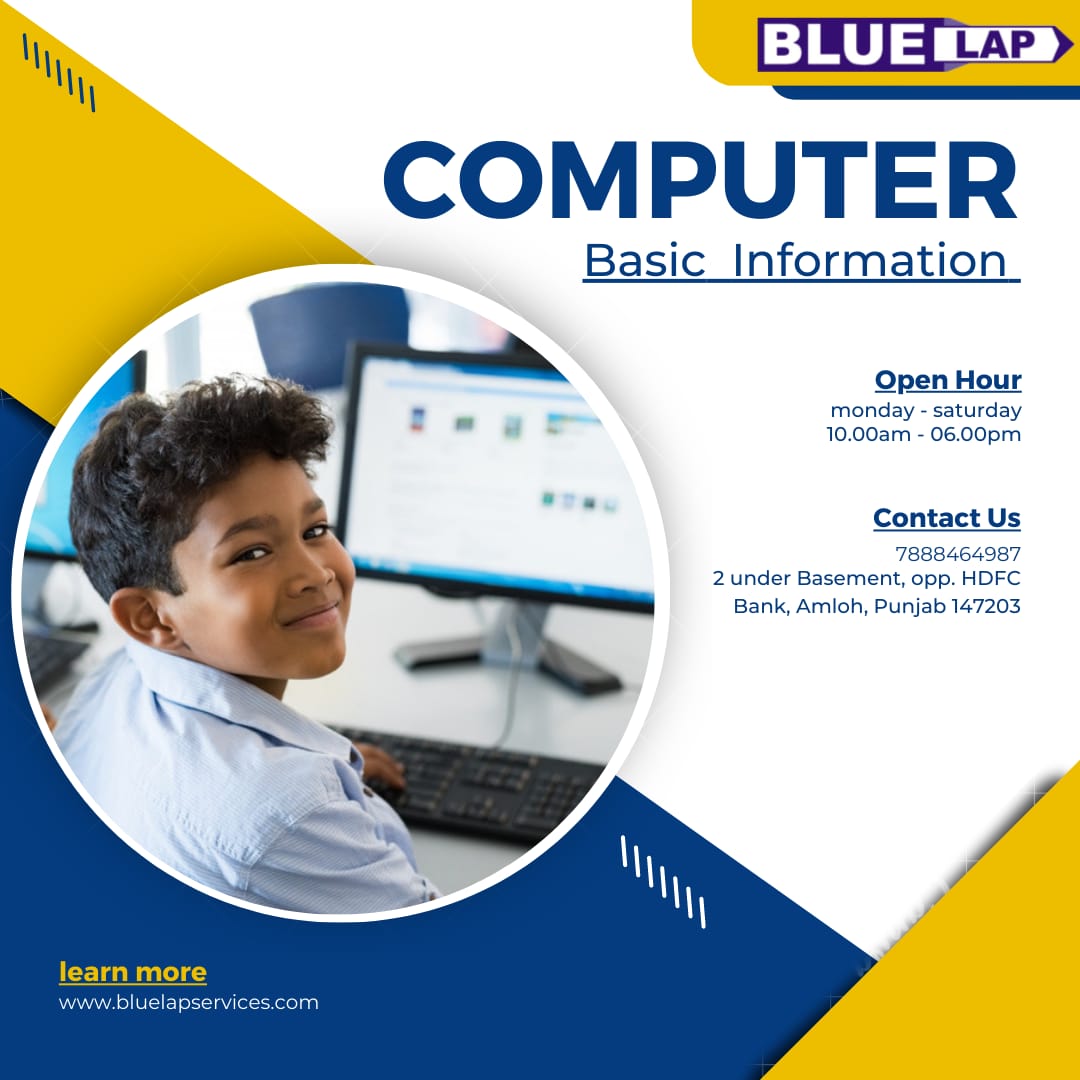 BLUE LAP

COMPUTER
Basic Information

Open Hour
monday - saturday
10.00am - 06.00pm

Contact Us
7888464987
2 under Basement, opp. HDFC Bank, Amloh, Punjab 147203

learn more
www.bluelapservices.com